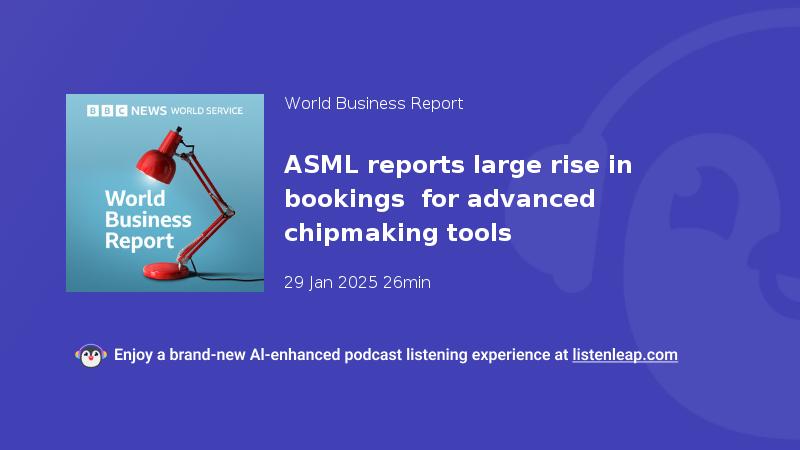 BBC NEWS WORLD SERVICE

World Business Report

World Business Report

ASML reports large rise in bookings for advanced chipmaking tools

29 Jan 2025 26min

Enjoy a brand-new AI-enhanced podcast listening experience at listenleap.com